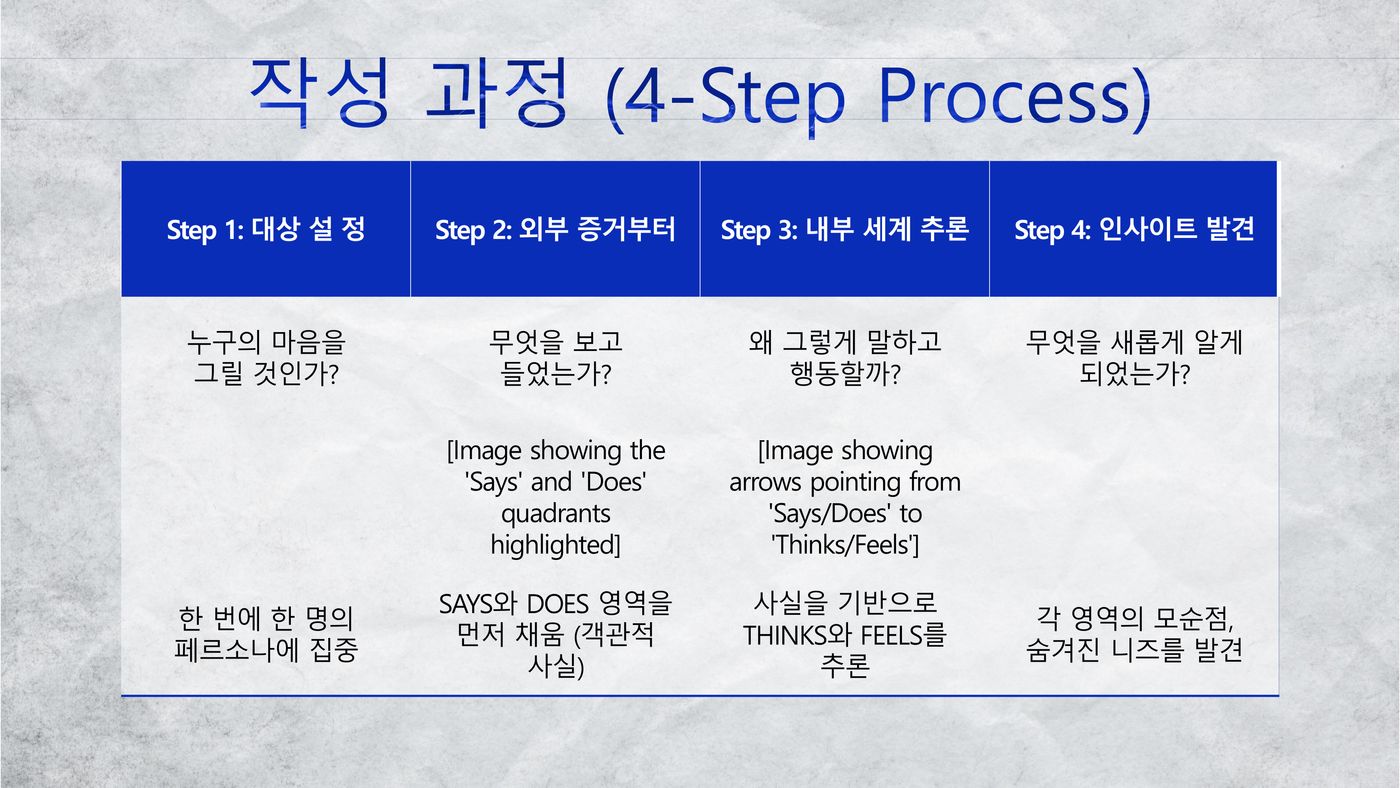 작성 과정 (4-Step Process)

| Step 1: 대상 설 정 | Step 2: 외부 증거부터 | Step 3: 내부 세계 추론 | Step 4: 인사이트 발견 |
|---|---|---|---|
| 누구의 마음을 그릴 것인가? | 무엇을 보고 들었는가? | 왜 그렇게 말하고 행동할까? | 무엇을 새롭게 알게 되었는가? |
| | [Image showing the 'Says' and 'Does' quadrants highlighted] | [Image showing arrows pointing from 'Says/Does' to 'Thinks/Feels'] | |
| 한 번에 한 명의 페르소나에 집중 | SAYS와 DOES 영역을 먼저 채움 (객관적 사실) | 사실을 기반으로 THINKS와 FEELS를 추론 | 각 영역의 모순점, 숨겨진 니즈를 발견 |